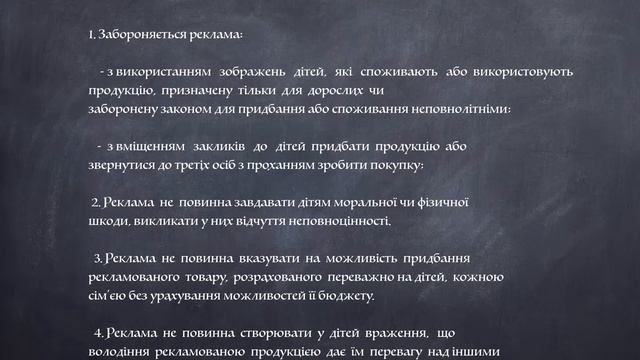 1. Забороняється реклама:

- з використанням зображень дітей, які споживають або використовують продукцію, призначену тільки для дорослих чи заборонену законом для придбання або споживання неповнолітніми;

- з вміщенням закликів до дітей придбати продукцію або звернутися до третіх осіб з проханням зробити покупку;

2. Реклама не повинна завдавати дітям моральної чи фізичної шкоди, викликати у них відчуття неповноцінності.

3. Реклама не повинна вказувати на можливість придбання рекламованого товару, розрахованого переважно на дітей, кожною сім'єю без урахування можливостей її бюджету.

4. Реклама не повинна створювати у дітей враження, що володіння рекламованою продукцією дає їм перевагу над іншими